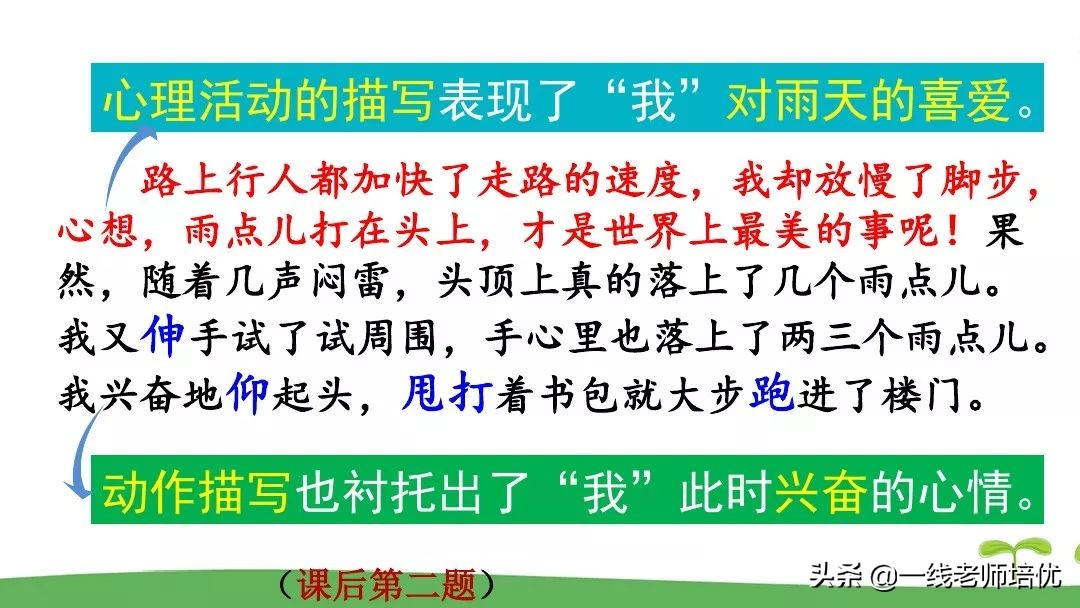 心理活动的描写表现了“我”对雨天的喜爱。

路上行人都加快了走路的速度，我却放慢了脚步，心想，雨点儿打在头上，才是世界上最美的事呢！果然，随着几声闷雷，头顶上真的落上了几个雨点儿。我又伸手试了试周围，手心里也落上了两三个雨点儿。我兴奋地仰起头，甩打着书包就大步跑进了楼门。

动作描写也衬托出了“我”此时兴奋的心情。

（课后第二题）

头条 @一线老师培优